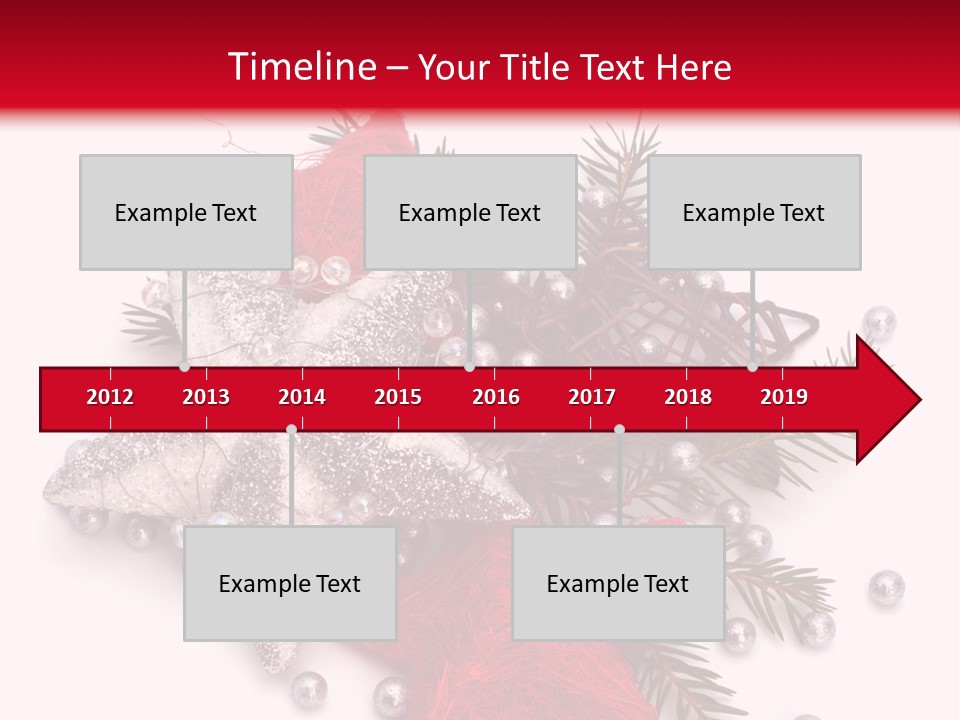 Timeline – Your Title Text Here

Example Text

Example Text

Example Text

2012 2013 2014 2015 2016 2017 2018 2019

Example Text

Example Text